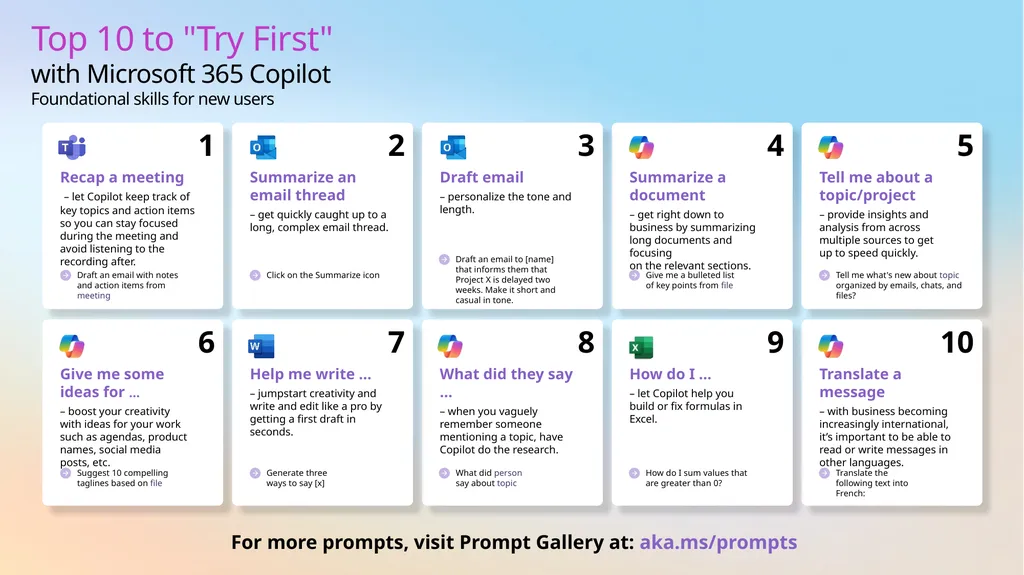 Top 10 to "Try First"
with Microsoft 365 Copilot
Foundational skills for new users

1
Recap a meeting
– let Copilot keep track of key topics and action items so you can stay focused during the meeting and avoid listening to the recording after.
Draft an email with notes and action items from meeting

2
Summarize an email thread
– get quickly caught up to a long, complex email thread.
Click on the Summarize icon

3
Draft email
– personalize the tone and length.
Draft an email to [name] that informs them that Project X is delayed two weeks. Make it short and casual in tone.

4
Summarize a document
– get right down to business by summarizing long documents and focusing on the relevant sections.
Give me a bulleted list of key points from file

5
Tell me about a topic/project
– provide insights and analysis from across multiple sources to get up to speed quickly.
Tell me what's new about topic organized by emails, chats, and files?

6
Give me some ideas for ...
– boost your creativity with ideas for your work such as agendas, product names, social media posts, etc.
Suggest 10 compelling taglines based on file

7
Help me write ...
– jumpstart creativity and write and edit like a pro by getting a first draft in seconds.
Generate three ways to say [x]

8
What did they say ...
– when you vaguely remember someone mentioning a topic, have Copilot do the research.
What did person say about topic

9
How do I ...
– let Copilot help you build or fix formulas in Excel.
How do I sum values that are greater than 0?

10
Translate a message
– with business becoming increasingly international, it's important to be able to read or write messages in other languages.
Translate the following text into French:

For more prompts, visit Prompt Gallery at: aka.ms/prompts